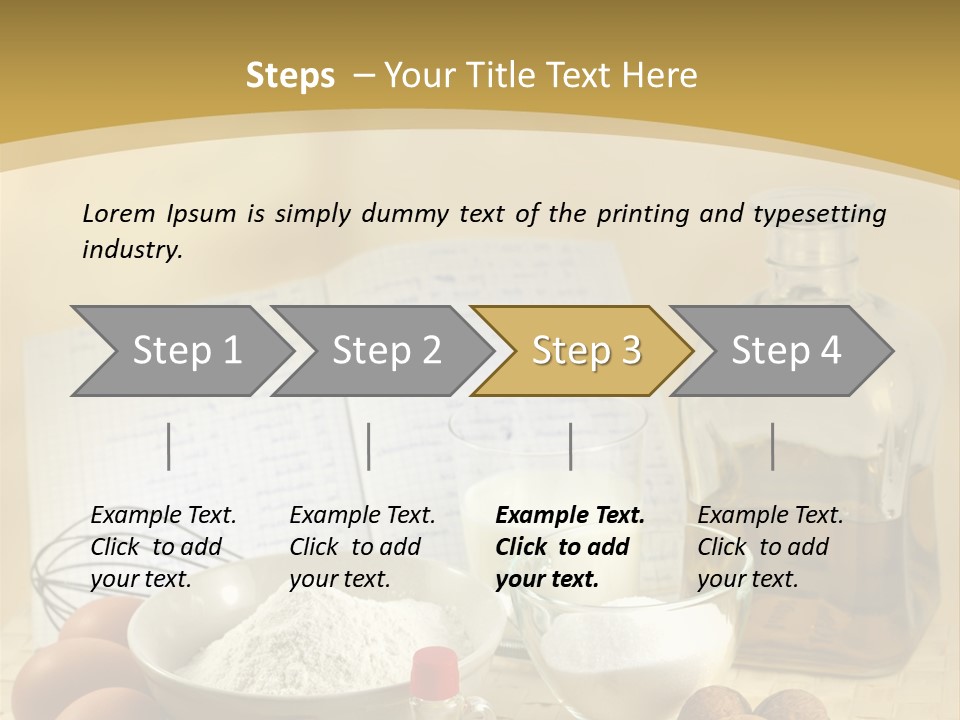 Steps – Your Title Text Here

Lorem Ipsum is simply dummy text of the printing and typesetting industry.

Step 1

Step 2

Step 3

Step 4

Example Text. Click to add your text.

Example Text. Click to add your text.

Example Text. Click to add your text.

Example Text. Click to add your text.